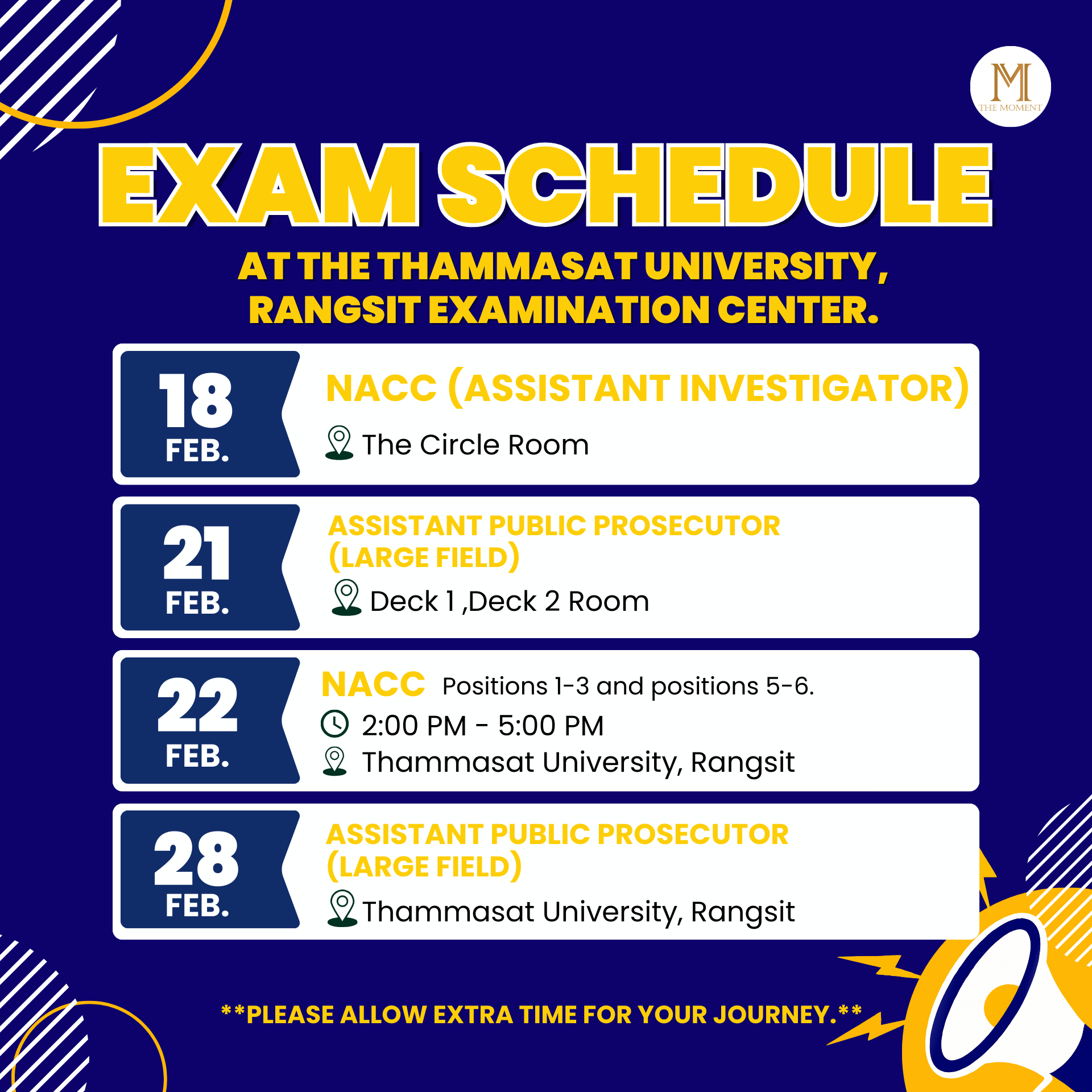 M
THE MOMENT

EXAM SCHEDULE

AT THE THAMMASAT UNIVERSITY, RANGSIT EXAMINATION CENTER.

18 FEB.

NACC (ASSISTANT INVESTIGATOR)

The Circle Room

21 FEB.

ASSISTANT PUBLIC PROSECUTOR (LARGE FIELD)

Deck 1 ,Deck 2 Room

22 FEB.

NACC Positions 1-3 and positions 5-6.

2:00 PM - 5:00 PM

Thammasat University, Rangsit

28 FEB.

ASSISTANT PUBLIC PROSECUTOR (LARGE FIELD)

Thammasat University, Rangsit

**PLEASE ALLOW EXTRA TIME FOR YOUR JOURNEY.**